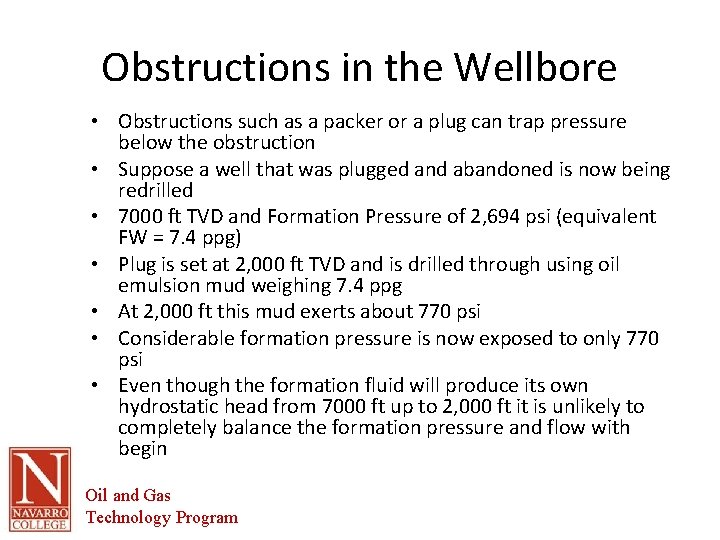 Obstructions in the Wellbore

• Obstructions such as a packer or a plug can trap pressure below the obstruction
• Suppose a well that was plugged and abandoned is now being redrilled
• 7000 ft TVD and Formation Pressure of 2,694 psi (equivalent FW = 7.4 ppg)
• Plug is set at 2,000 ft TVD and is drilled through using oil emulsion mud weighing 7.4 ppg
• At 2,000 ft this mud exerts about 770 psi
• Considerable formation pressure is now exposed to only 770 psi
• Even though the formation fluid will produce its own hydrostatic head from 7000 ft up to 2,000 ft it is unlikely to completely balance the formation pressure and flow with begin

N
NAVARRO COLLEGE
Oil and Gas Technology Program